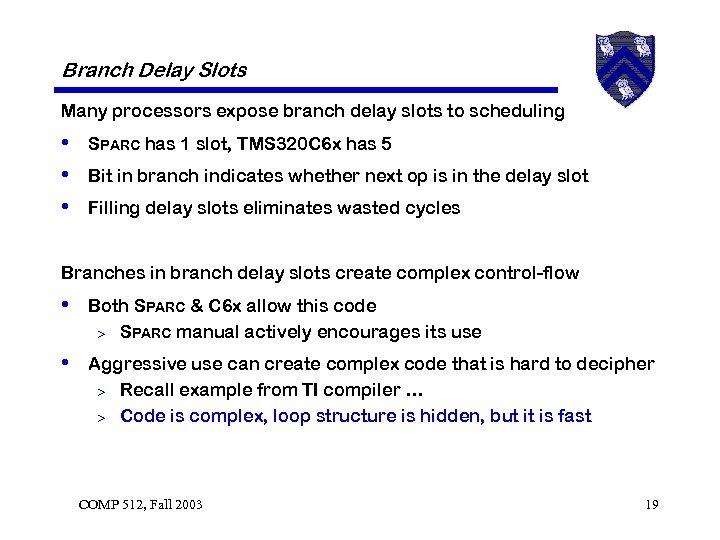 Branch Delay Slots

Many processors expose branch delay slots to scheduling

• SPARC has 1 slot, TMS320C6x has 5
• Bit in branch indicates whether next op is in the delay slot
• Filling delay slots eliminates wasted cycles

Branches in branch delay slots create complex control-flow

• Both SPARC & C6x allow this code
  > SPARC manual actively encourages its use
• Aggressive use can create complex code that is hard to decipher
  > Recall example from TI compiler ...
  > Code is complex, loop structure is hidden, but it is fast

COMP 512, Fall 2003

19